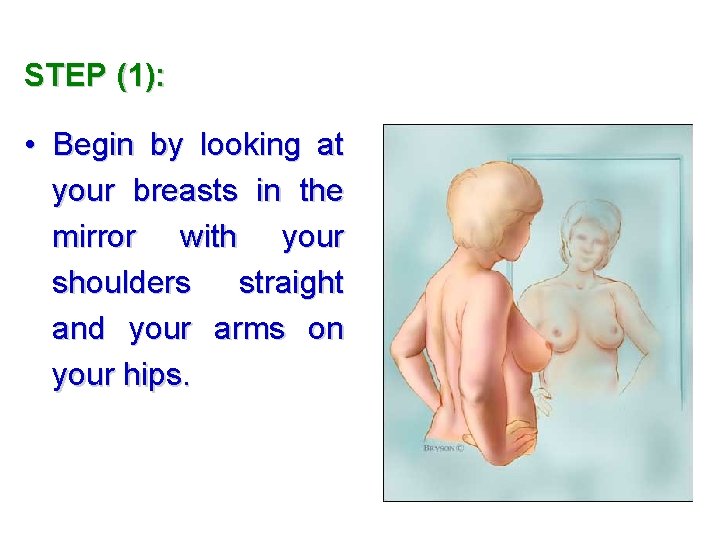 STEP (1):

• Begin by looking at your breasts in the mirror with your shoulders straight and your arms on your hips.

BRYSON ©